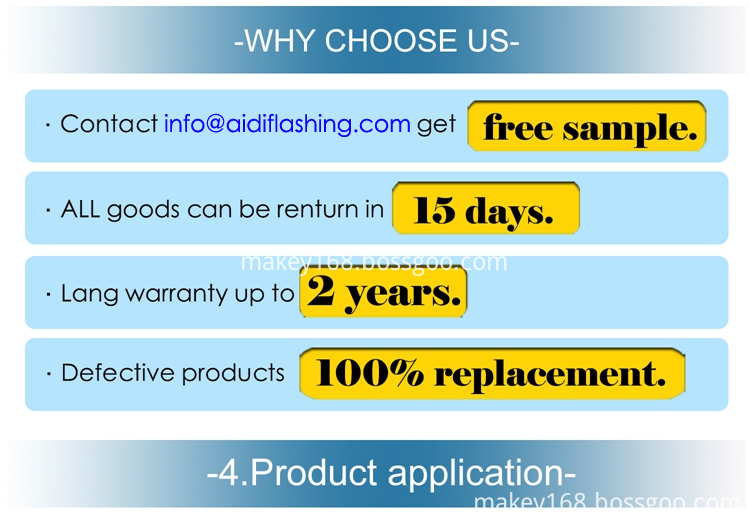 -WHY CHOOSE US-

· Contact info@aidiflashing.com get free sample.

· ALL goods can be renturn in 15 days.

makey168.bossgoo.com

· Lang warranty up to 2 years.

· Defective products 100% replacement.

-4.Product application-

makey168.bossgoo.com